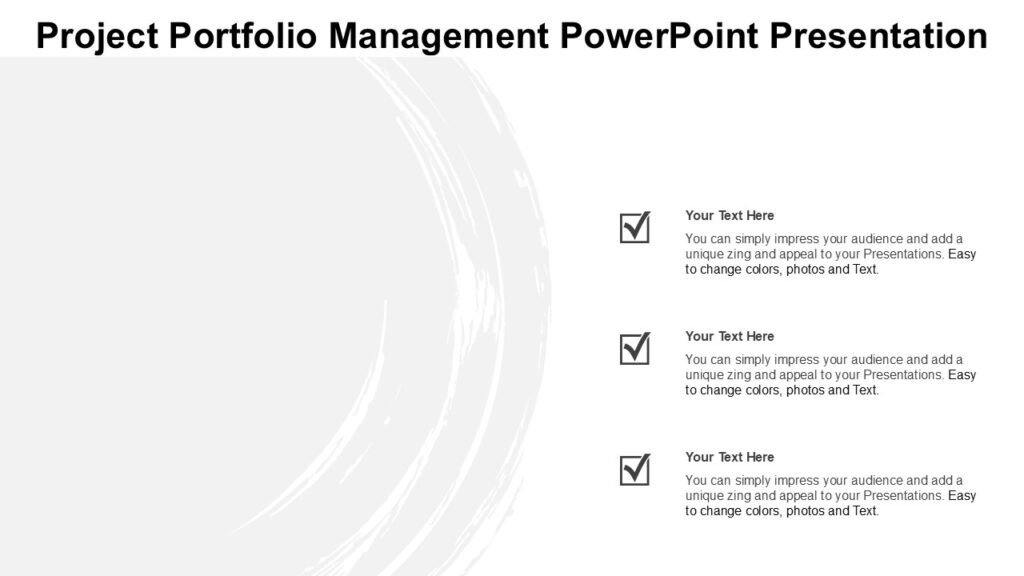 Project Portfolio Management PowerPoint Presentation

Your Text Here

You can simply impress your audience and add a unique zing and appeal to your Presentations. Easy to change colors, photos and Text.

Your Text Here

You can simply impress your audience and add a unique zing and appeal to your Presentations. Easy to change colors, photos and Text.

Your Text Here

You can simply impress your audience and add a unique zing and appeal to your Presentations. Easy to change colors, photos and Text.